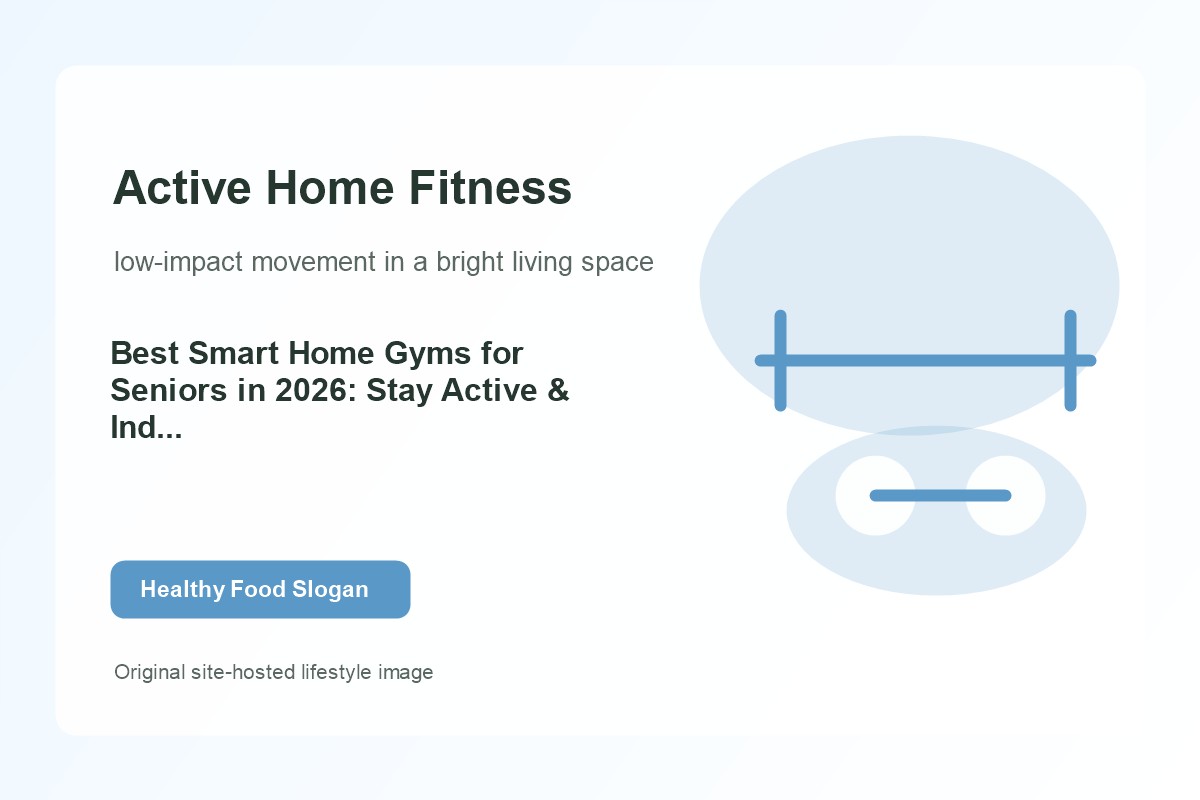 Active Home Fitness

low-impact movement in a bright living space

Best Smart Home Gyms for Seniors in 2026: Stay Active & Ind...

Healthy Food Slogan

Original site-hosted lifestyle image